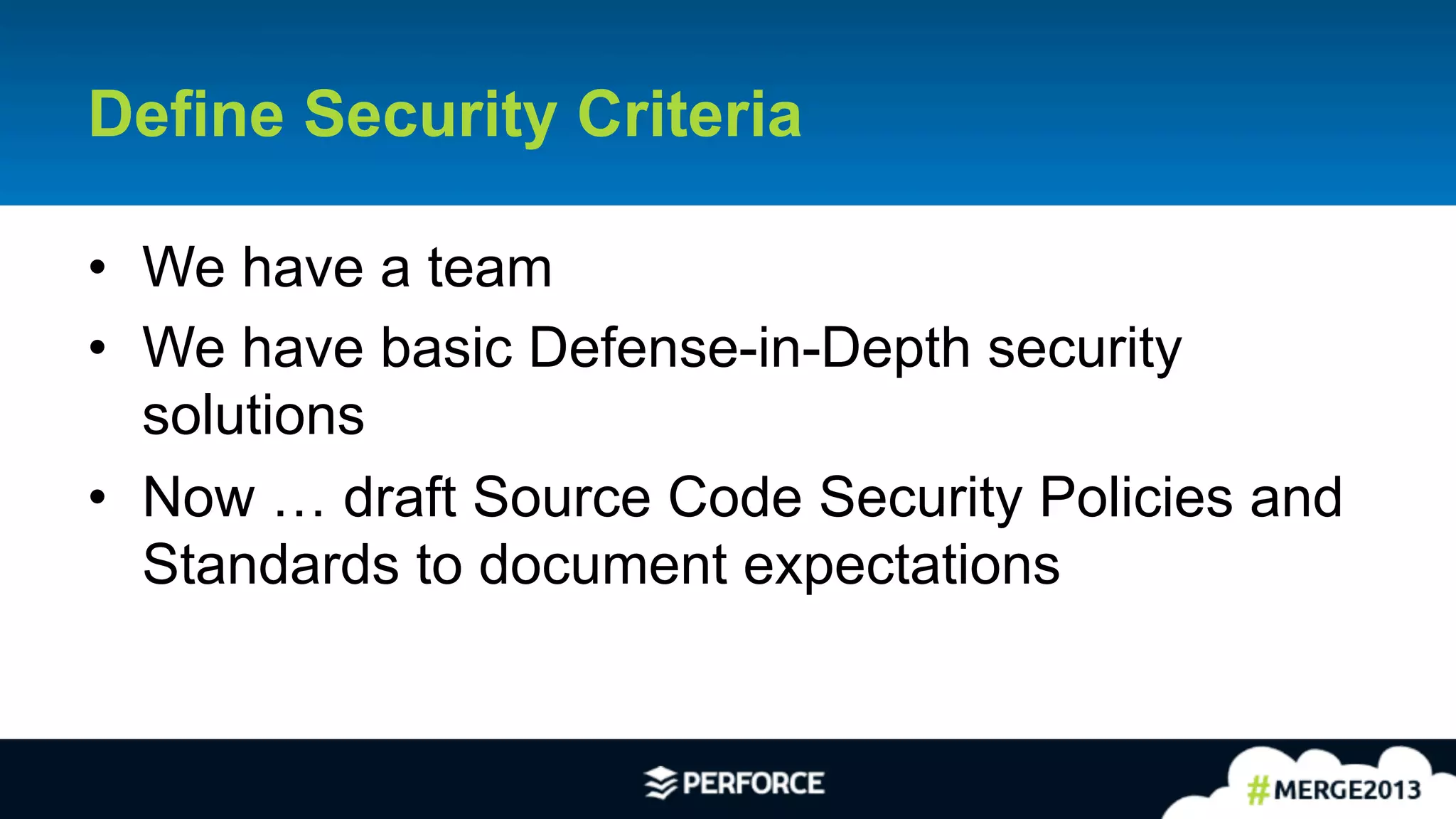 Define Security Criteria

• We have a team
• We have basic Defense-in-Depth security solutions
• Now … draft Source Code Security Policies and Standards to document expectations

PERFORCE

#MERGE2013